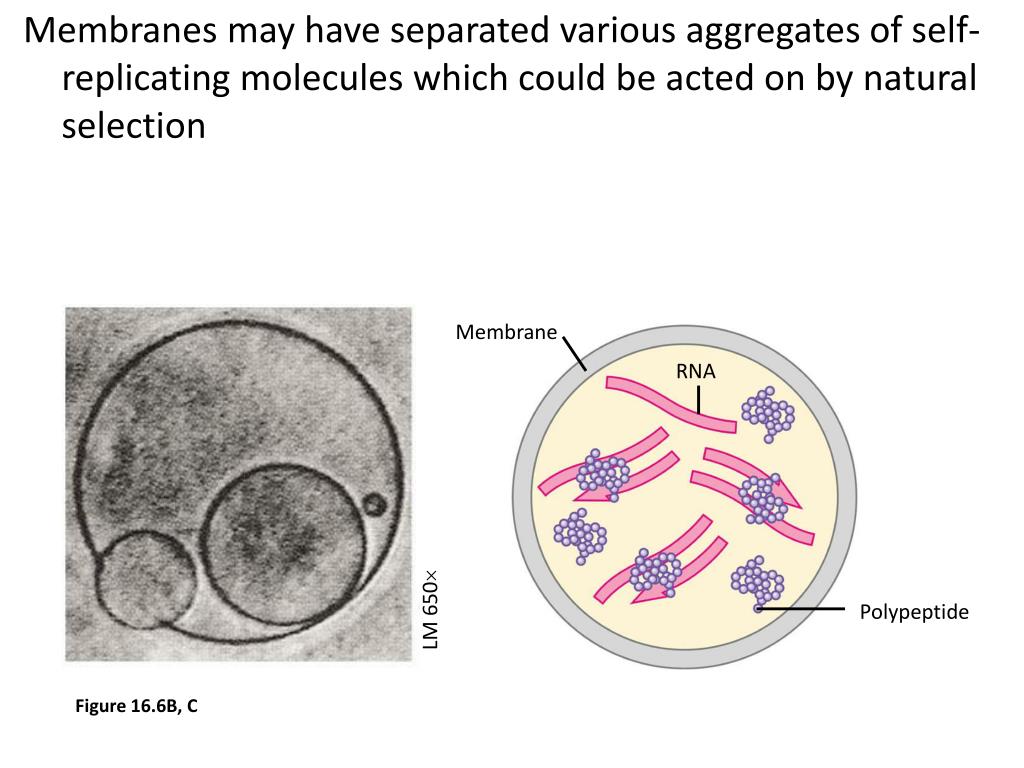 Membranes may have separated various aggregates of self-replicating molecules which could be acted on by natural selection

LM 650×

Membrane

RNA

Polypeptide

Figure 16.6B, C